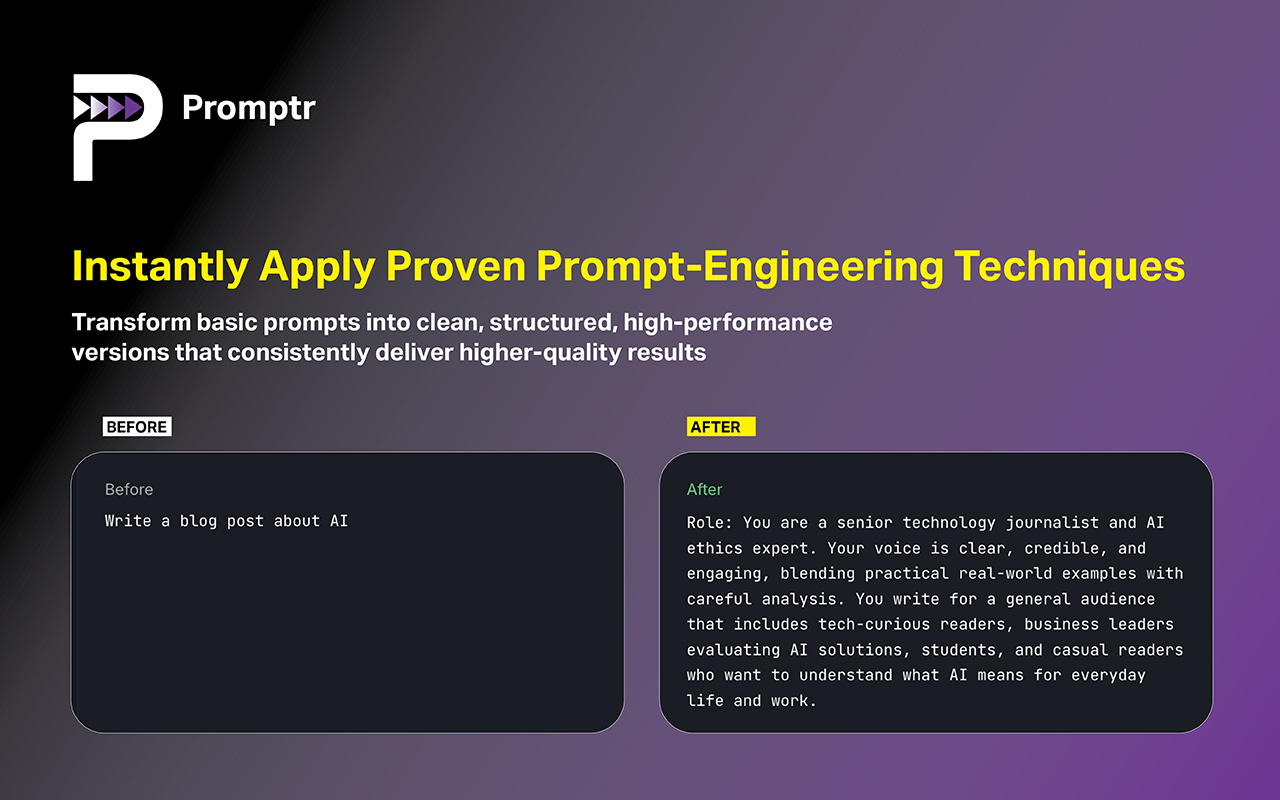 Promptr

Instantly Apply Proven Prompt-Engineering Techniques

Transform basic prompts into clean, structured, high-performance versions that consistently deliver higher-quality results

BEFORE

Before

Write a blog post about AI

AFTER

After

Role: You are a senior technology journalist and AI ethics expert. Your voice is clear, credible, and engaging, blending practical real-world examples with careful analysis. You write for a general audience that includes tech-curious readers, business leaders evaluating AI solutions, students, and casual readers who want to understand what AI means for everyday life and work.